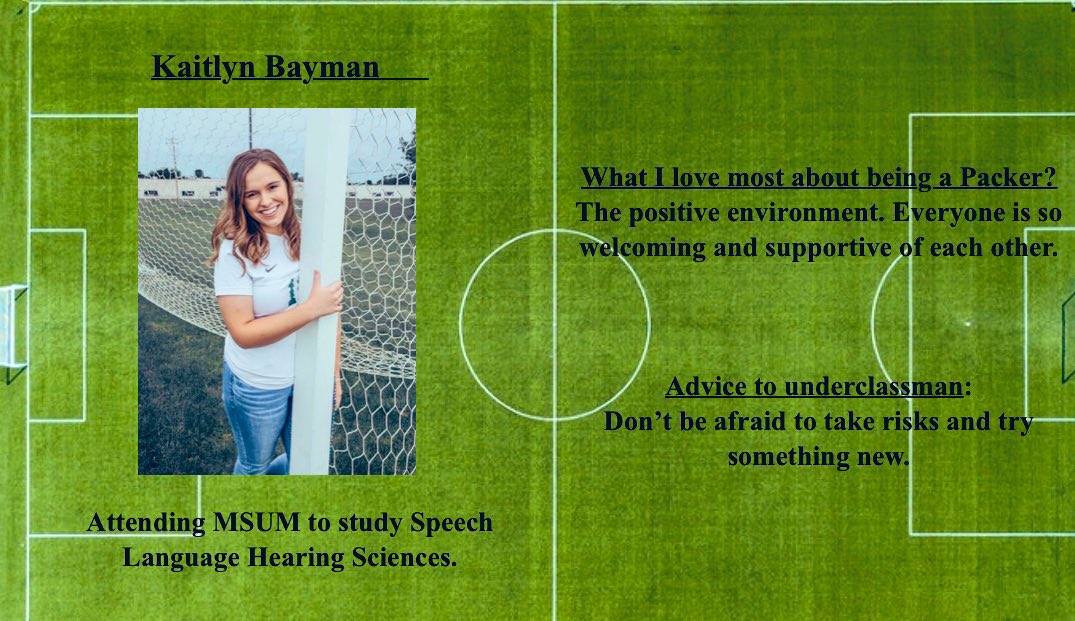 Kaitlyn Bayman

Attending MSUM to study Speech Language Hearing Sciences.

What I love most about being a Packer?
The positive environment. Everyone is so welcoming and supportive of each other.

Advice to underclassman:
Don't be afraid to take risks and try something new.